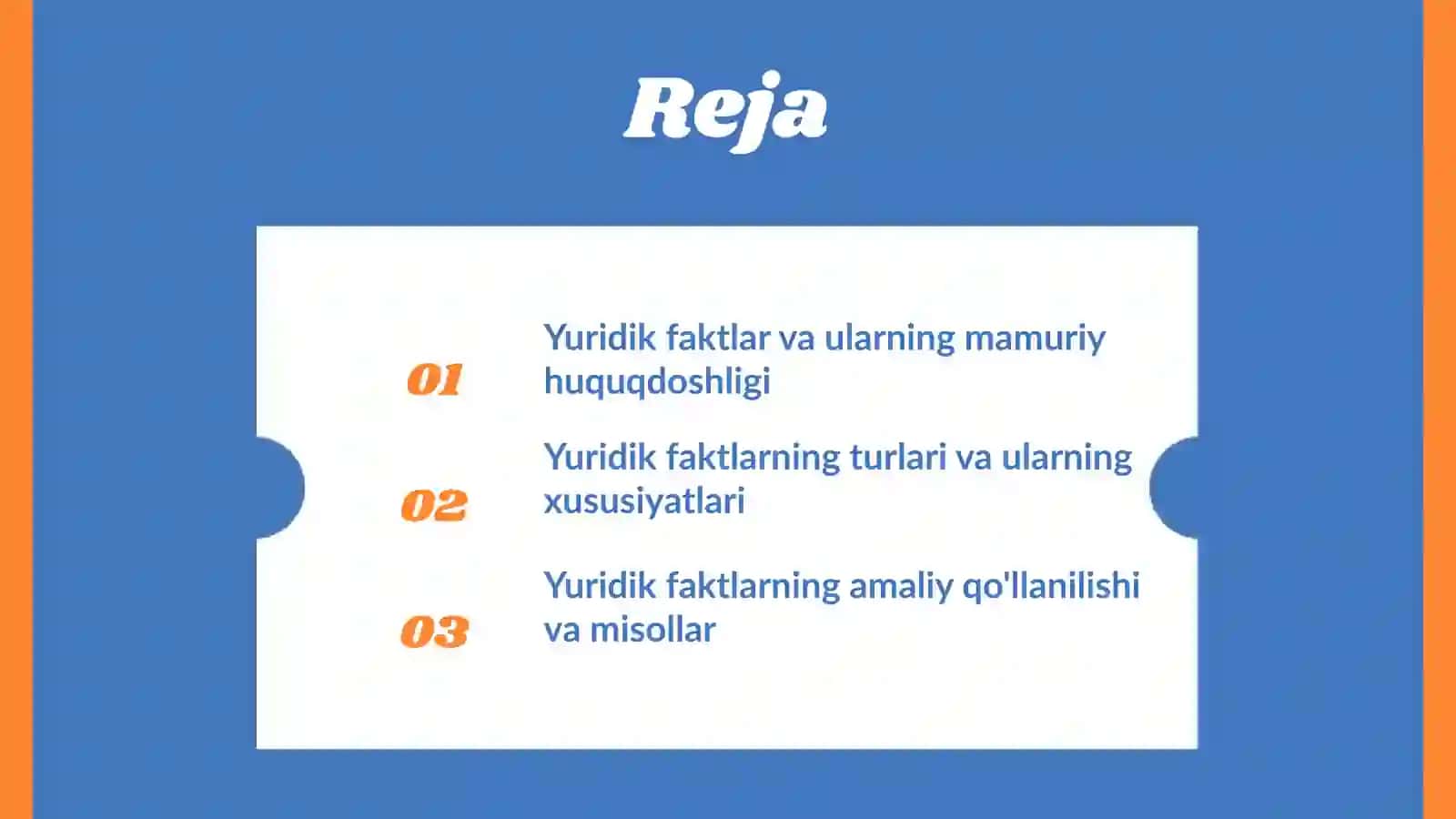 Reja

01 Yuridik faktlar va ularning mamuriy huquqdoshligi

02 Yuridik faktlarning turlari va ularning xususiyatlari

03 Yuridik faktlarning amaliy qo'llanilishi va misollar